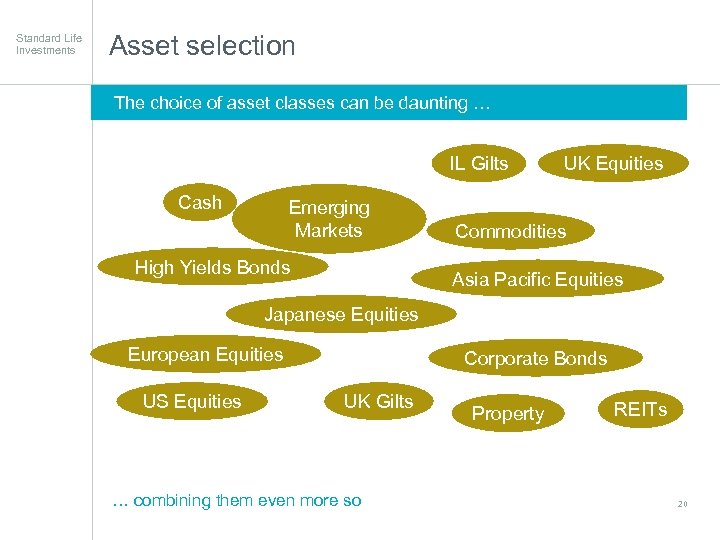 Standard Life Investments

Asset selection

The choice of asset classes can be daunting …

IL Gilts

UK Equities

Cash

Emerging Markets

Commodities

High Yields Bonds

Asia Pacific Equities

Japanese Equities

European Equities

Corporate Bonds

US Equities

UK Gilts

Property

REITs

… combining them even more so

20